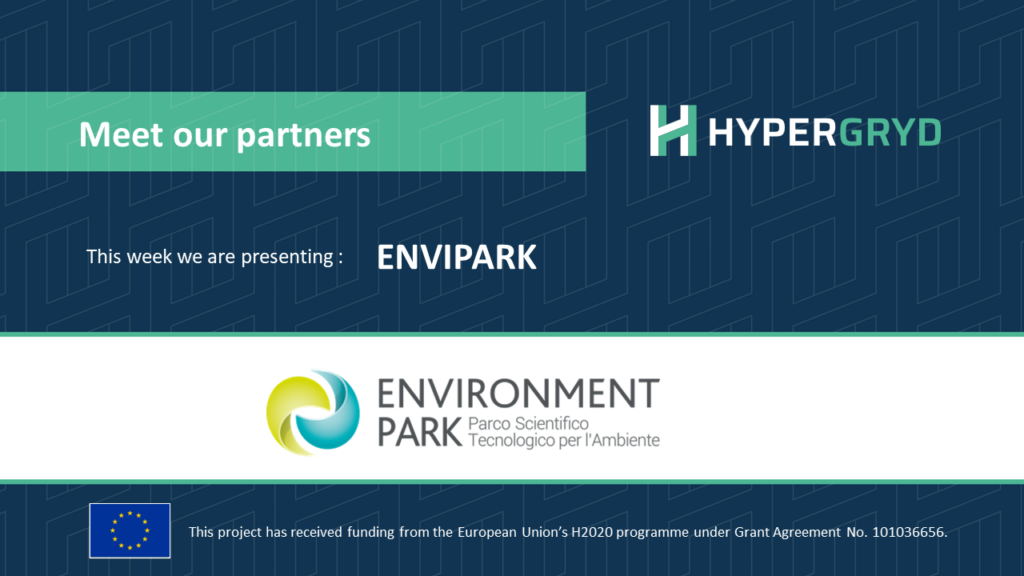 Meet our partners

HYPERGRYD

This week we are presenting :

ENVIPARK

ENVIRONMENT PARK Parco Scientifico Tecnologico per l'Ambiente

This project has received funding from the European Union's H2020 programme under Grant Agreement No. 101036656.